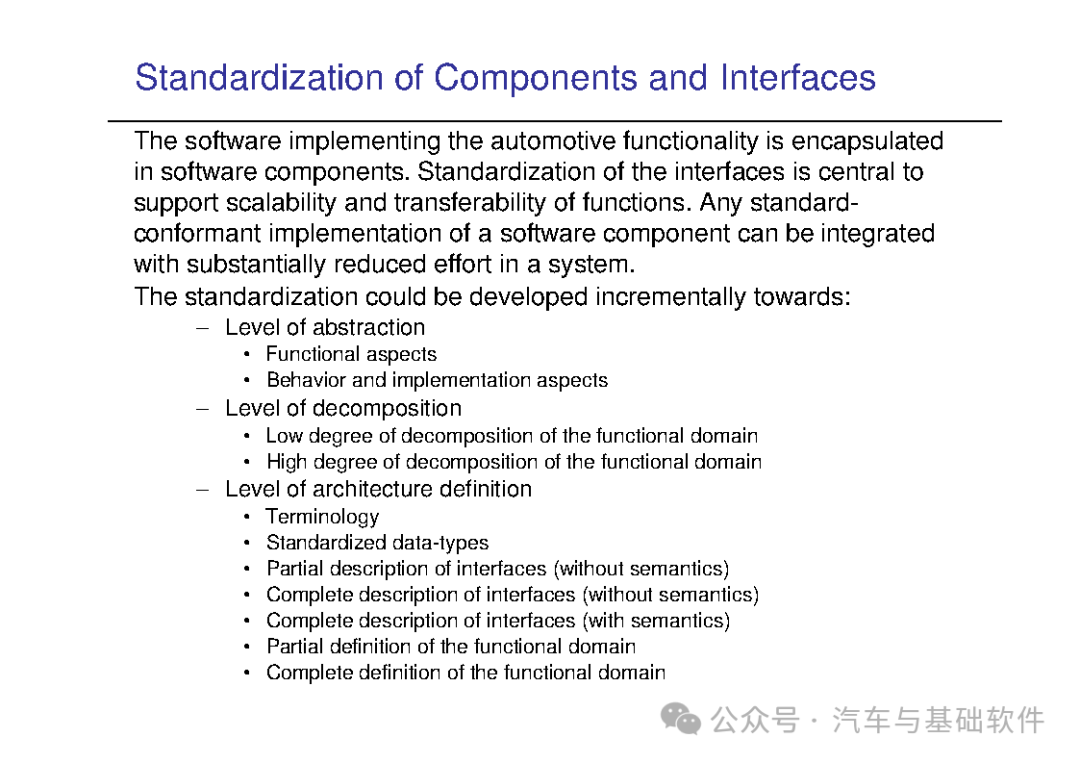 Standardization of Components and Interfaces

The software implementing the automotive functionality is encapsulated in software components. Standardization of the interfaces is central to support scalability and transferability of functions. Any standard-conformant implementation of a software component can be integrated with substantially reduced effort in a system.

The standardization could be developed incrementally towards:

– Level of abstraction
  • Functional aspects
  • Behavior and implementation aspects
– Level of decomposition
  • Low degree of decomposition of the functional domain
  • High degree of decomposition of the functional domain
– Level of architecture definition
  • Terminology
  • Standardized data-types
  • Partial description of interfaces (without semantics)
  • Complete description of interfaces (without semantics)
  • Complete description of interfaces (with semantics)
  • Partial definition of the functional domain
  • Complete definition of the functional domain

公众号 · 汽车与基础软件